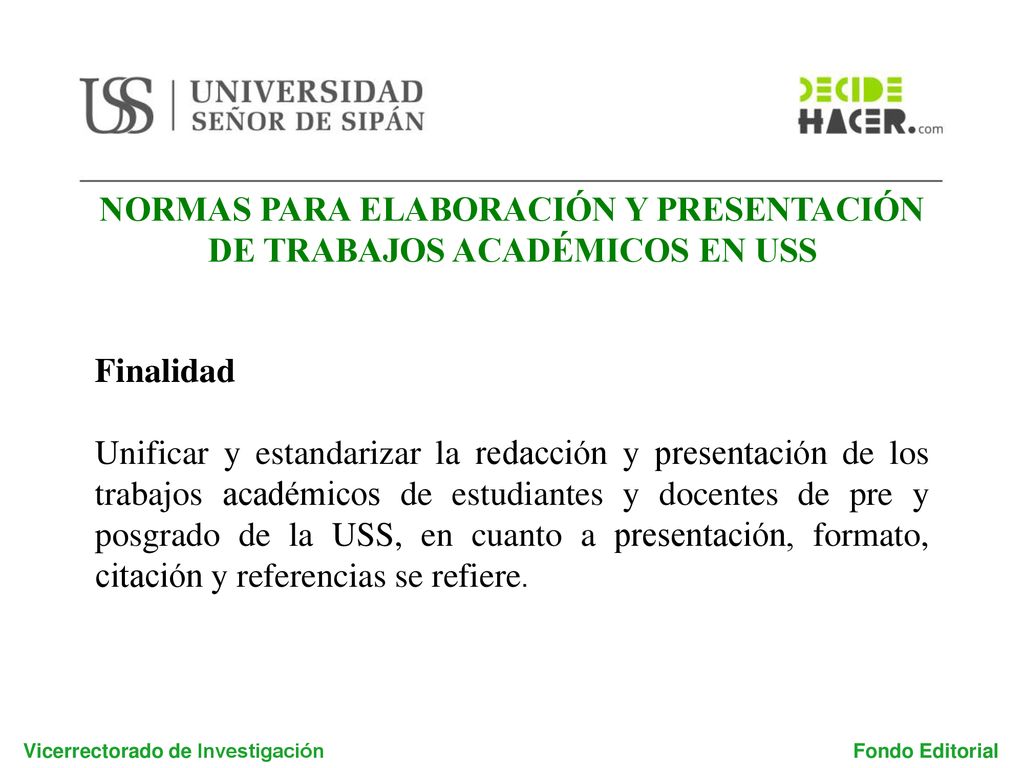 USS | UNIVERSIDAD SEÑOR DE SIPÁN

DECIDE HACER.com

NORMAS PARA ELABORACIÓN Y PRESENTACIÓN DE TRABAJOS ACADÉMICOS EN USS

Finalidad

Unificar y estandarizar la redacción y presentación de los trabajos académicos de estudiantes y docentes de pre y posgrado de la USS, en cuanto a presentación, formato, citación y referencias se refiere.

Vicerrectorado de Investigación

Fondo Editorial